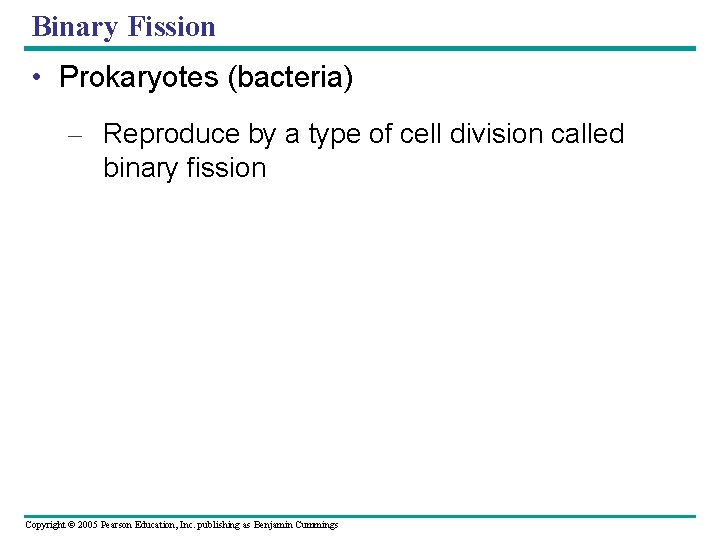 Binary Fission

• Prokaryotes (bacteria)

– Reproduce by a type of cell division called binary fission

Copyright © 2005 Pearson Education, Inc. publishing as Benjamin Cummings